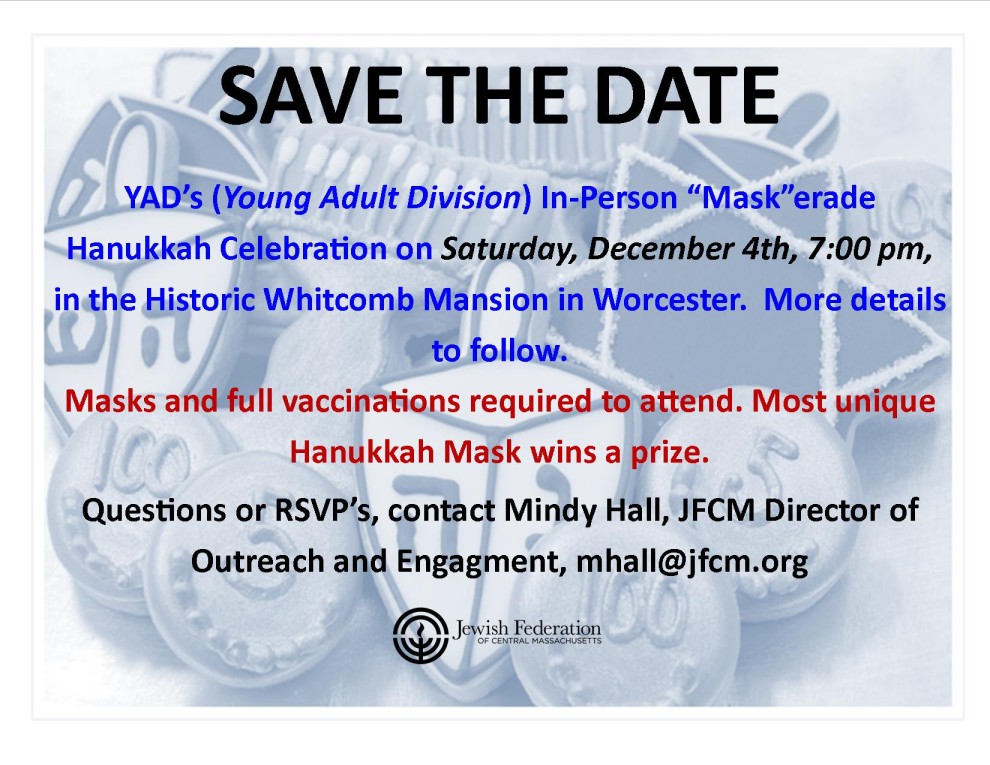 SAVE THE DATE

YAD's (Young Adult Division) In-Person "Mask"erade Hanukkah Celebration on Saturday, December 4th, 7:00 pm, in the Historic Whitcomb Mansion in Worcester. More details to follow.

Masks and full vaccinations required to attend. Most unique Hanukkah Mask wins a prize.

Questions or RSVP's, contact Mindy Hall, JFCM Director of Outreach and Engagment, mhall@jfcm.org

Jewish Federation OF CENTRAL MASSACHUSETTS